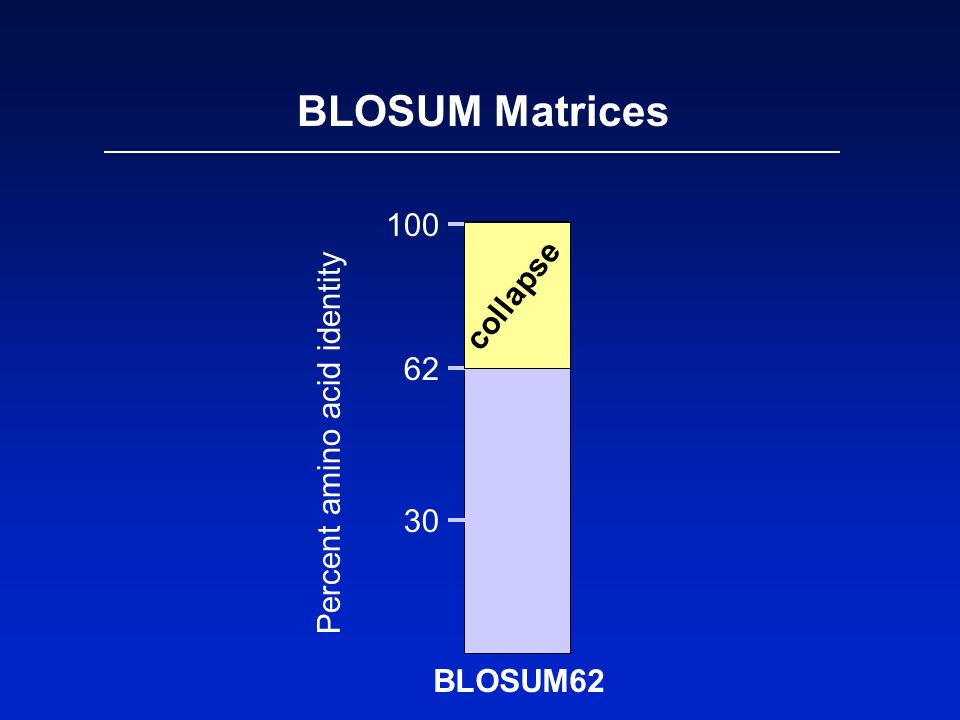 BLOSUM Matrices

Percent amino acid identity

100

collapse

62

30

BLOSUM62